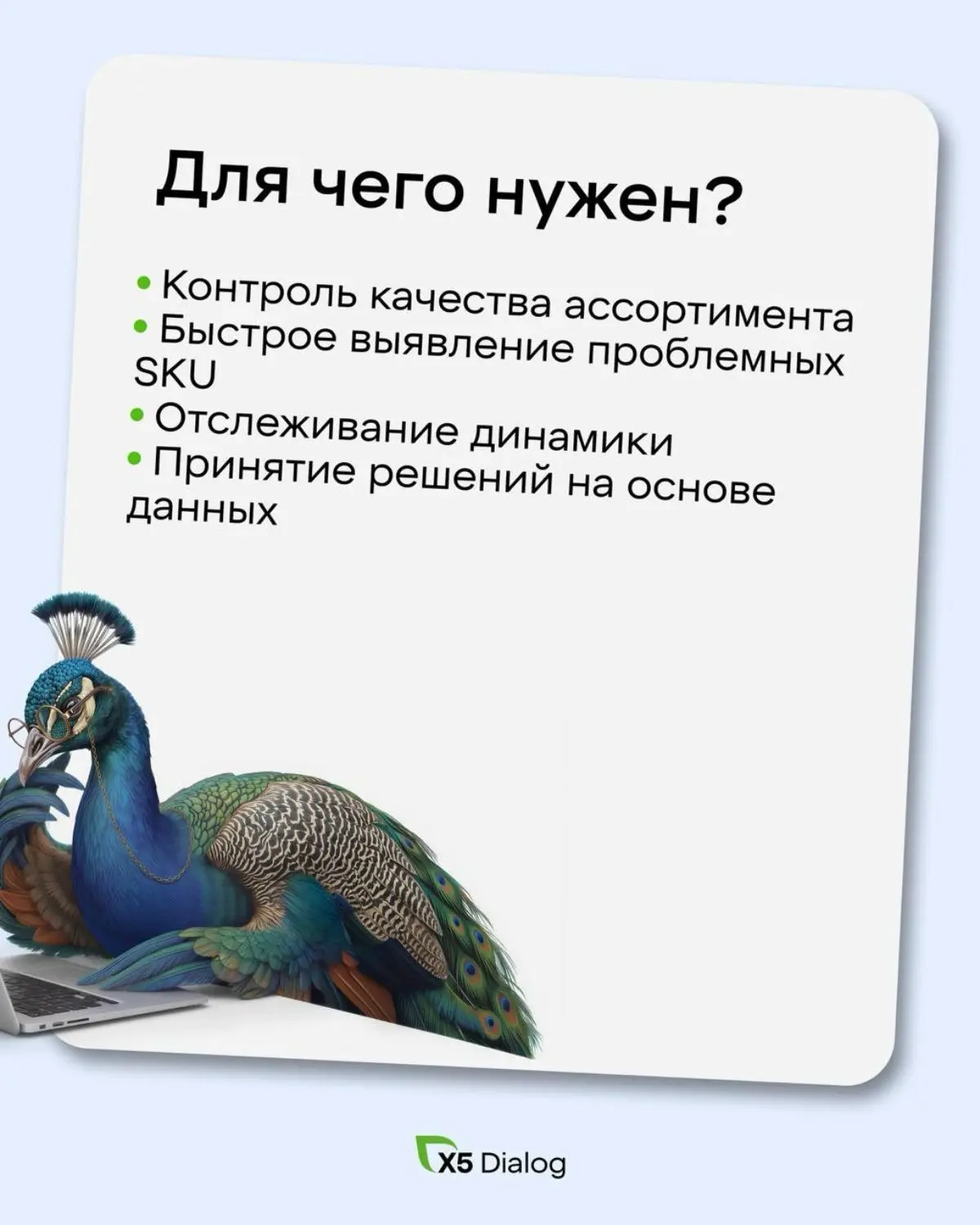 Для чего нужен?

• Контроль качества ассортимента
• Быстрое выявление проблемных SKU
• Отслеживание динамики
• Принятие решений на основе данных

X5 Dialog